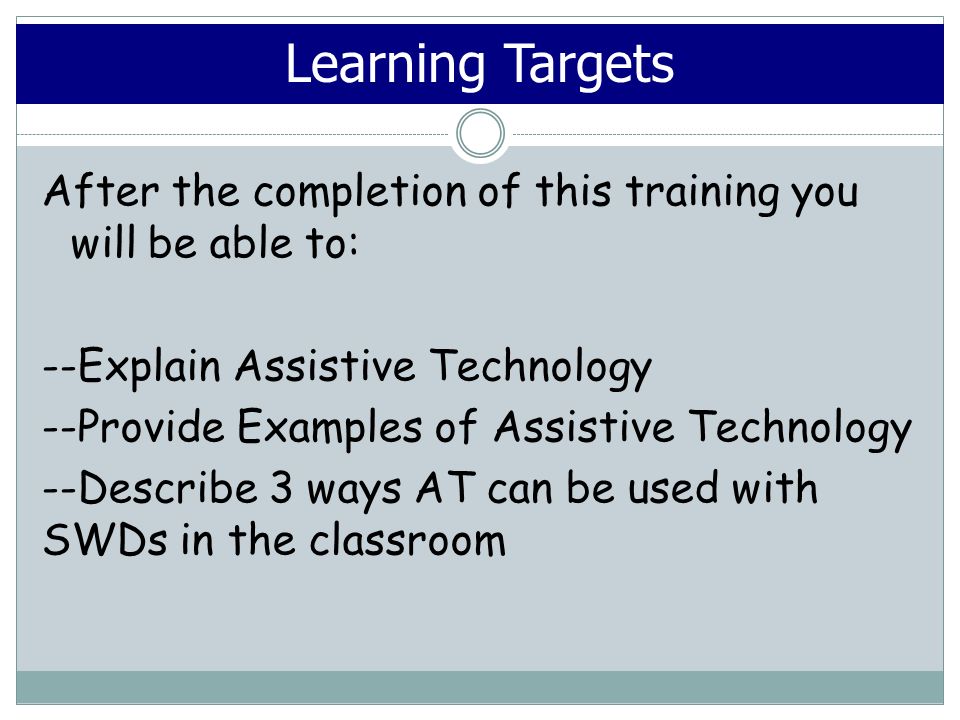 Learning Targets

After the completion of this training you will be able to:

--Explain Assistive Technology
--Provide Examples of Assistive Technology
--Describe 3 ways AT can be used with SWDs in the classroom